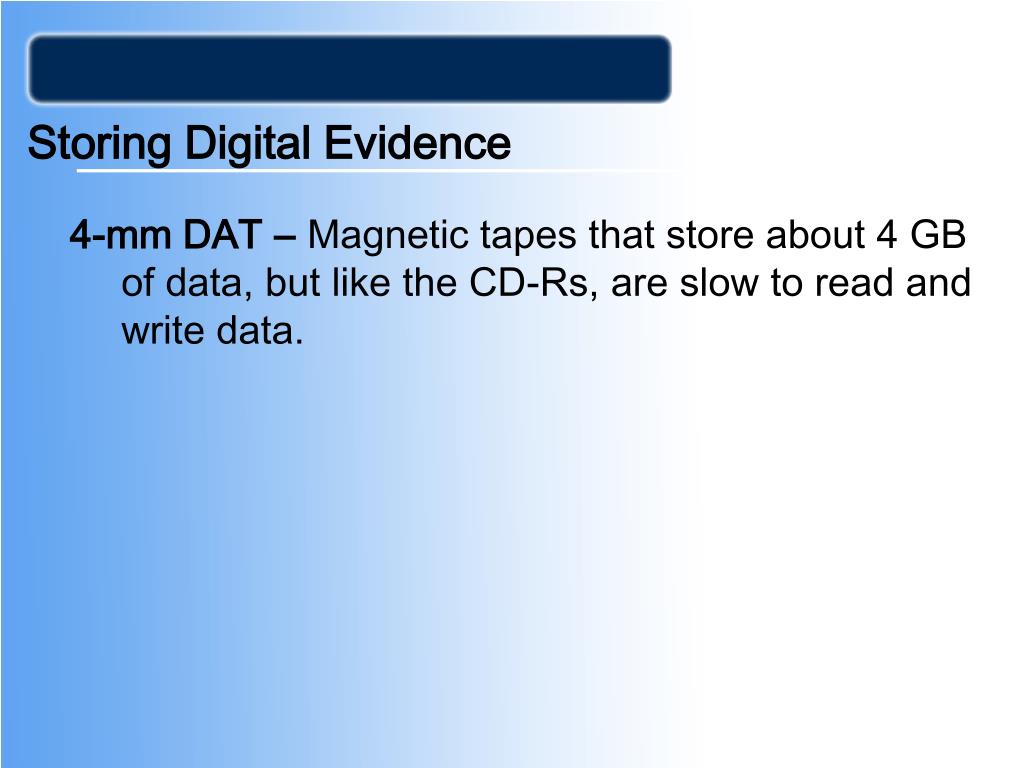 Storing Digital Evidence

4-mm DAT – Magnetic tapes that store about 4 GB of data, but like the CD-Rs, are slow to read and write data.